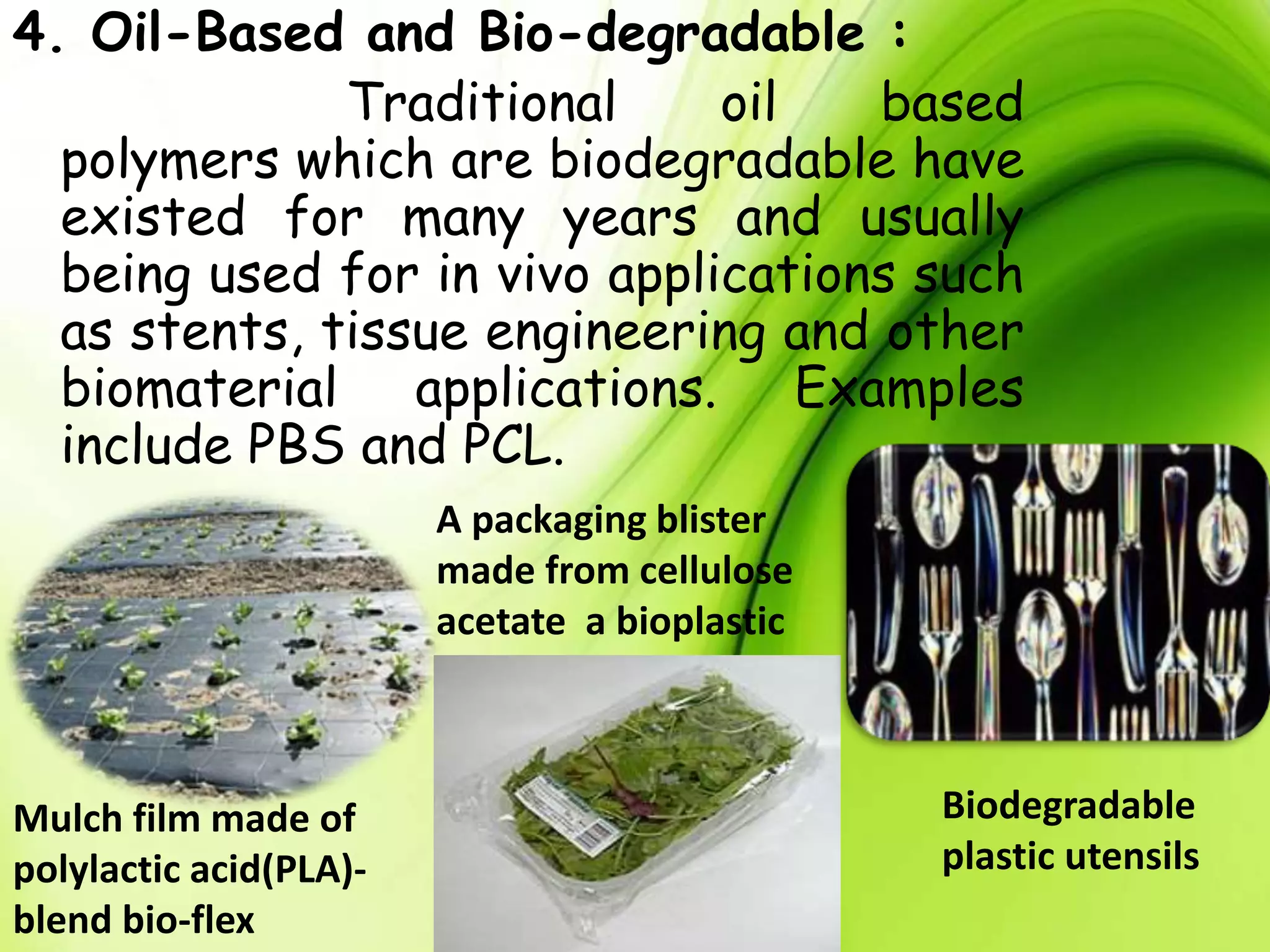 4. Oil-Based and Bio-degradable :

Traditional oil based polymers which are biodegradable have existed for many years and usually being used for in vivo applications such as stents, tissue engineering and other biomaterial applications. Examples include PBS and PCL.

A packaging blister made from cellulose acetate  a bioplastic

Mulch film made of polylactic acid(PLA)-blend bio-flex

Biodegradable plastic utensils